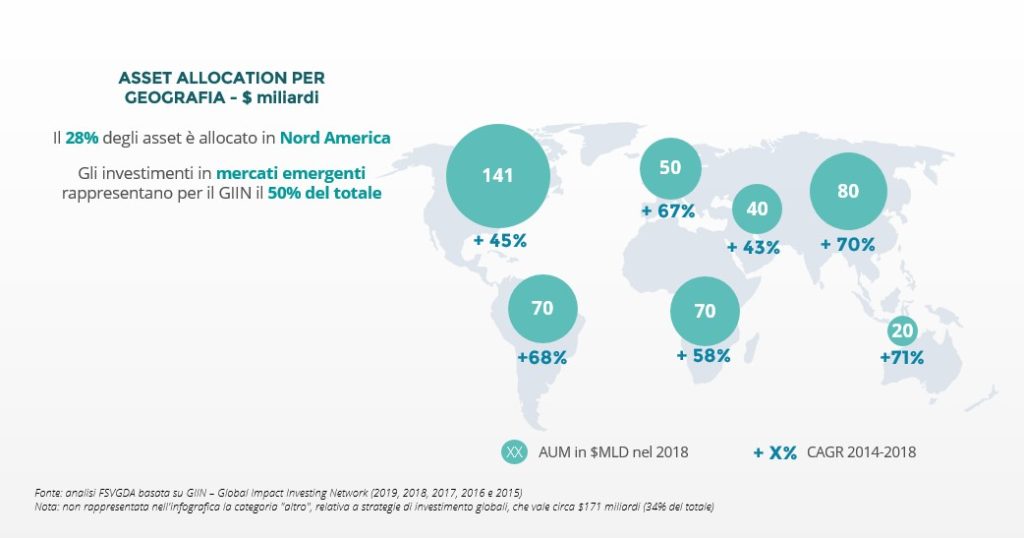 ASSET ALLOCATION PER GEOGRAFIA - $ miliardi

Il 28% degli asset è allocato in Nord America

Gli investimenti in mercati emergenti rappresentano per il GIIN il 50% del totale

141
+ 45%

50
+ 67%

40
+ 43%

80
+ 70%

70
+68%

70
+ 58%

20
+71%

XX AUM in $MLD nel 2018

+ X% CAGR 2014-2018

Fonte: analisi FSVGDA basata su GIIN – Global Impact Investing Network (2019, 2018, 2017, 2016 e 2015)
Nota: non rappresentata nell'infografica la categoria "altro", relativa a strategie di investimento globali, che vale circa $171 miliardi (34% del totale)